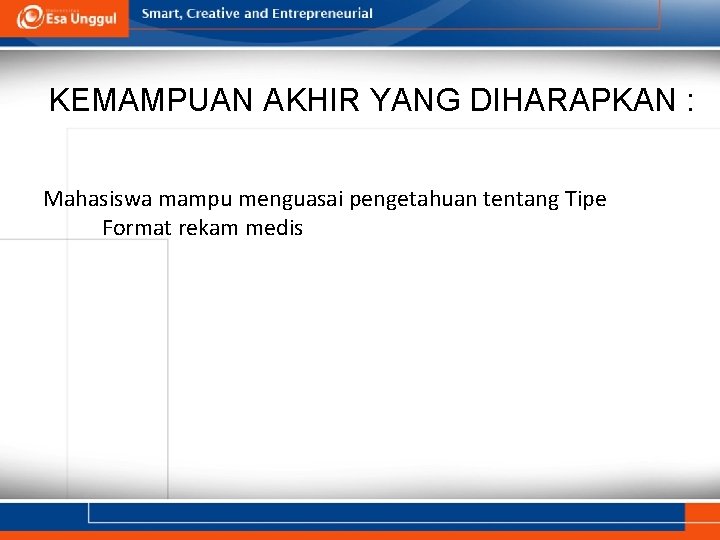 Esa Unggul

Smart, Creative and Entrepreneurial

KEMAMPUAN AKHIR YANG DIHARAPKAN :

Mahasiswa mampu menguasai pengetahuan tentang Tipe Format rekam medis